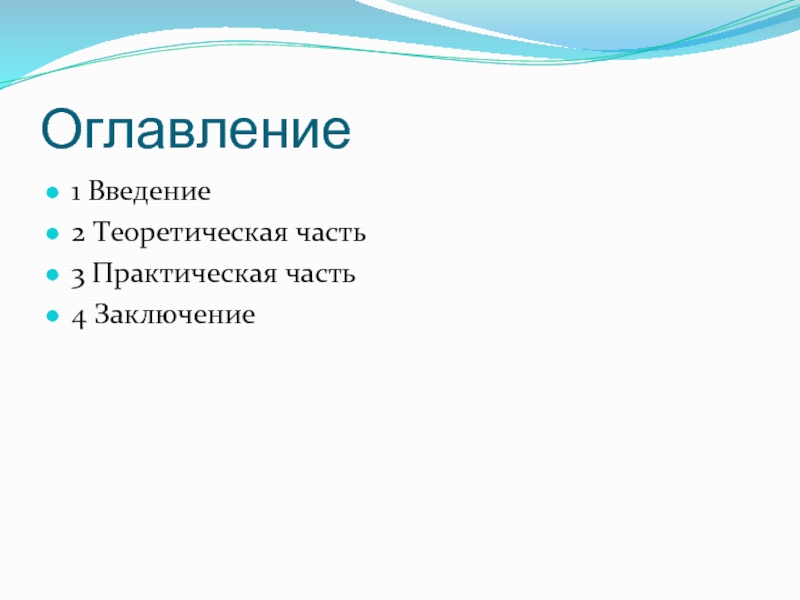 Оглавление

1 Введение
2 Теоретическая часть
3 Практическая часть
4 Заключение